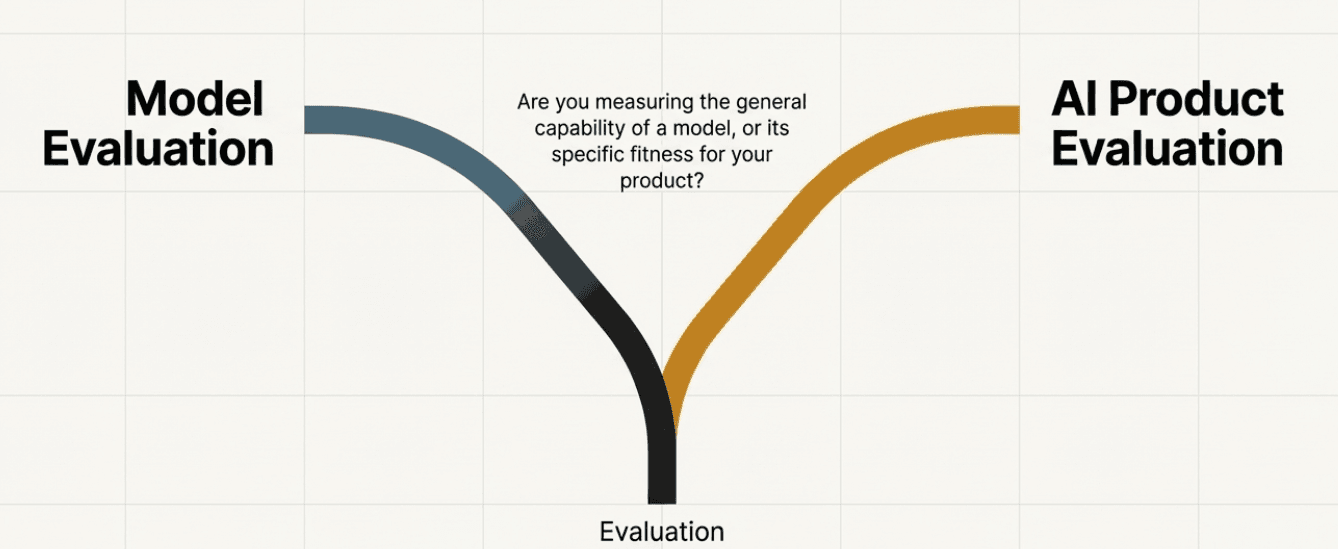 Model Evaluation

Are you measuring the general capability of a model, or its specific fitness for your product?

AI Product Evaluation

Evaluation